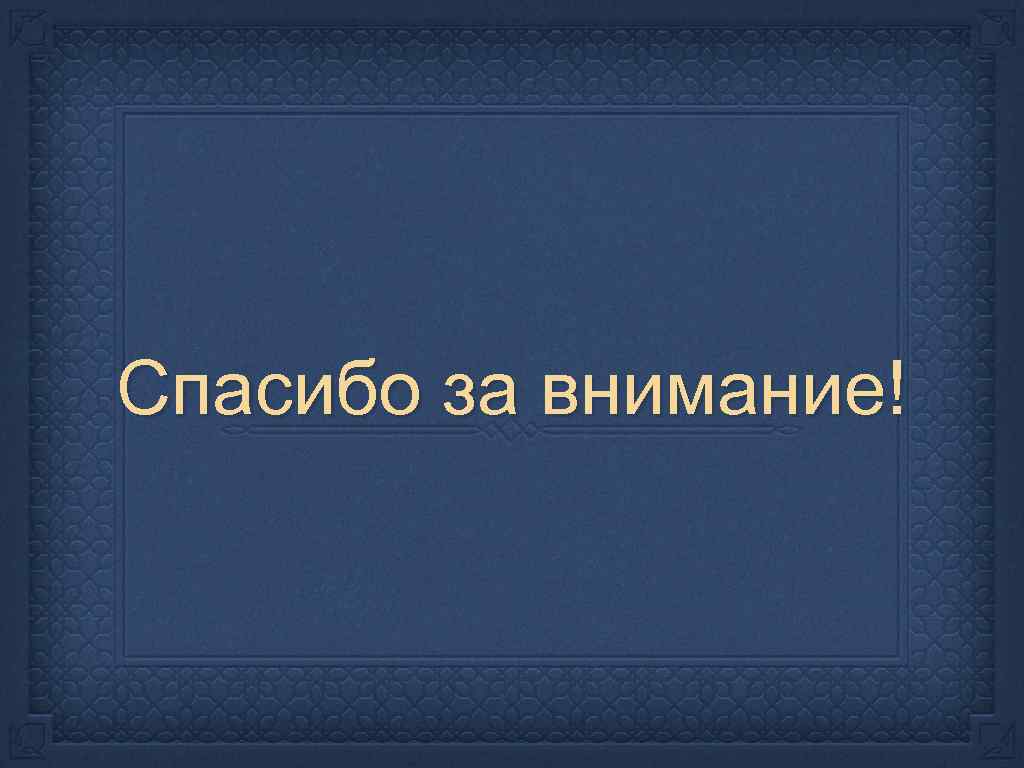 Спасибо за внимание!